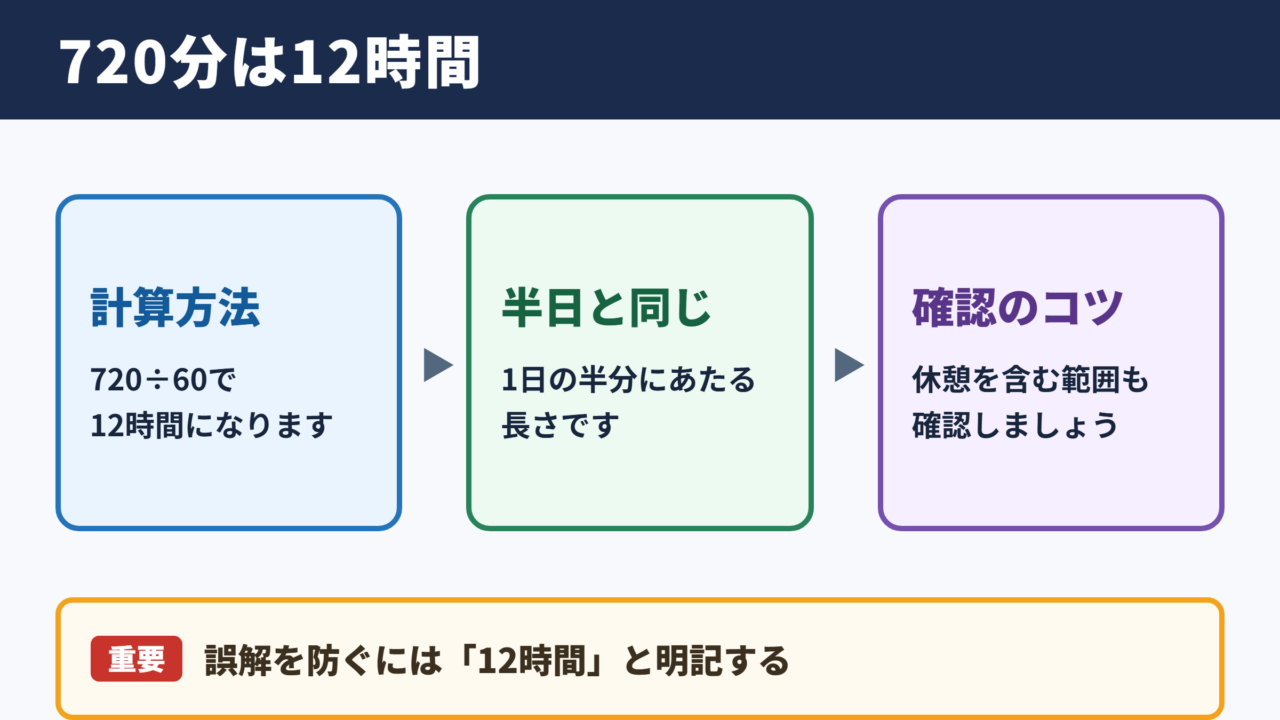 720分は12時間

計算方法

720÷60で
12時間になります

半日と同じ

1日の半分にあたる
長さです

確認のコツ

休憩を含む範囲も
確認しましょう

重要 誤解を防ぐには「12時間」と明記する